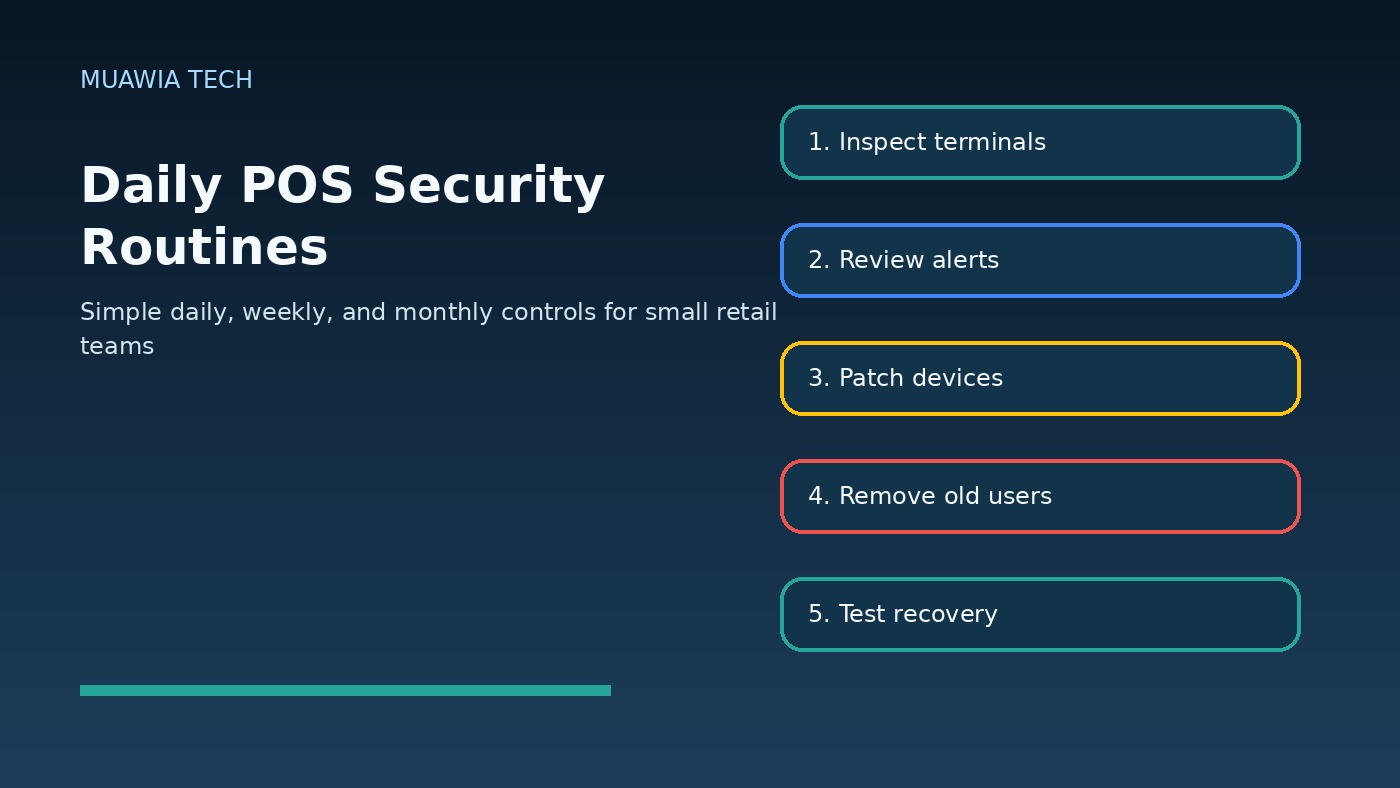 MUAWIA TECH

Daily POS Security Routines

Simple daily, weekly, and monthly controls for small retail teams

1. Inspect terminals

2. Review alerts

3. Patch devices

4. Remove old users

5. Test recovery